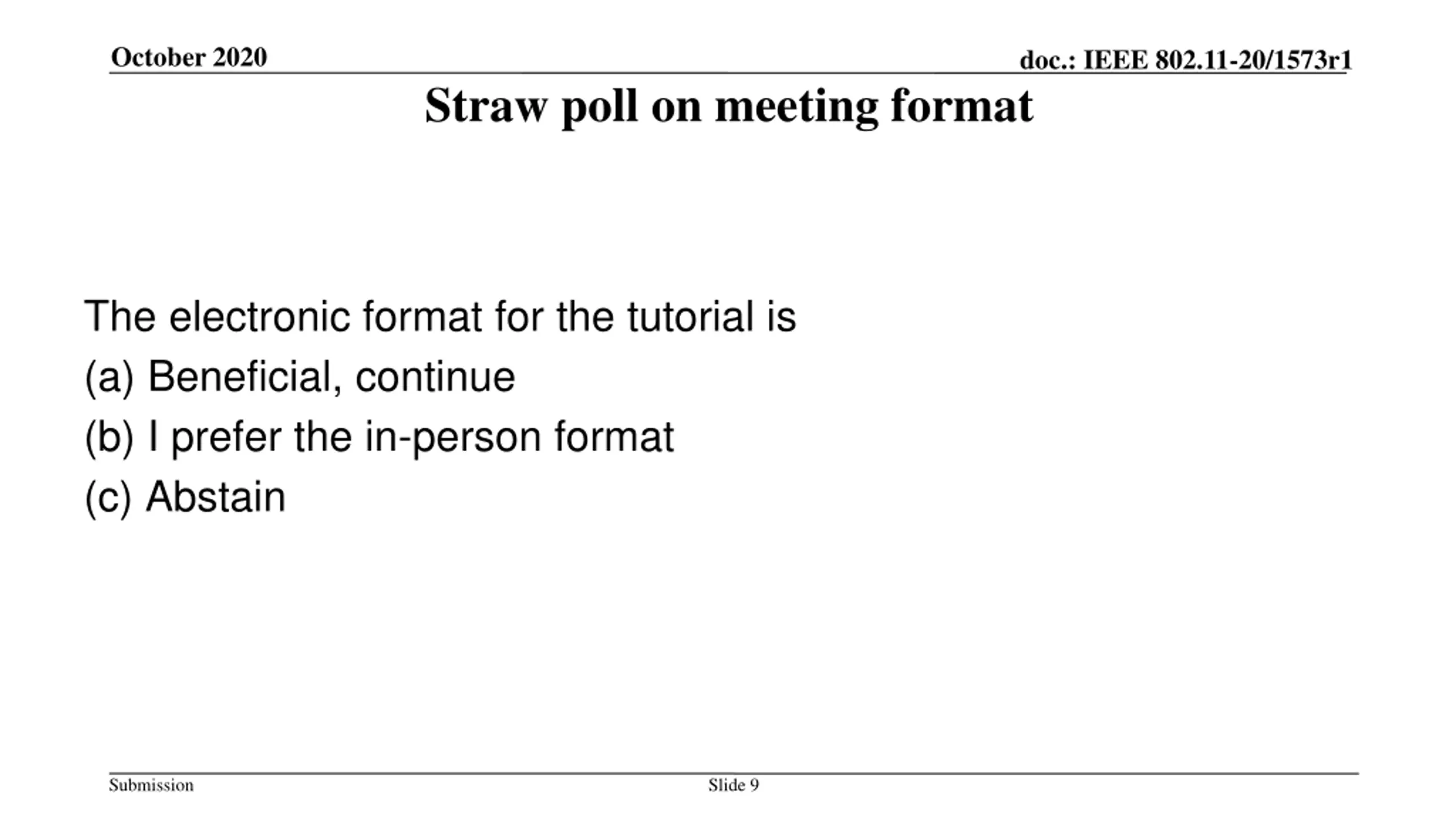 October 2020

doc.: IEEE 802.11-20/1573r1

Straw poll on meeting format

The electronic format for the tutorial is
(a) Beneficial, continue
(b) I prefer the in-person format
(c) Abstain

Submission

Slide 9